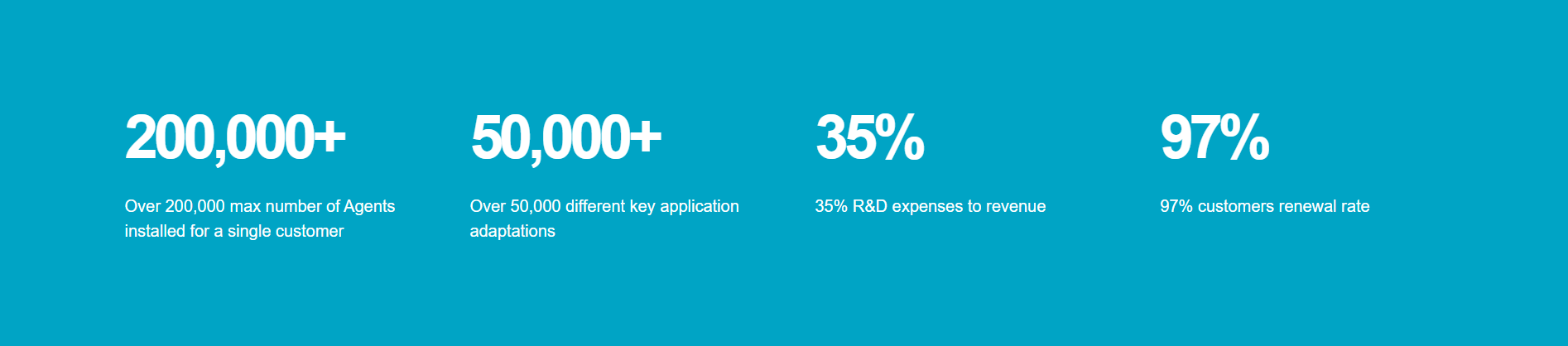 200,000+

Over 200,000 max number of Agents installed for a single customer

50,000+

Over 50,000 different key application adaptations

35%

35% R&D expenses to revenue

97%

97% customers renewal rate